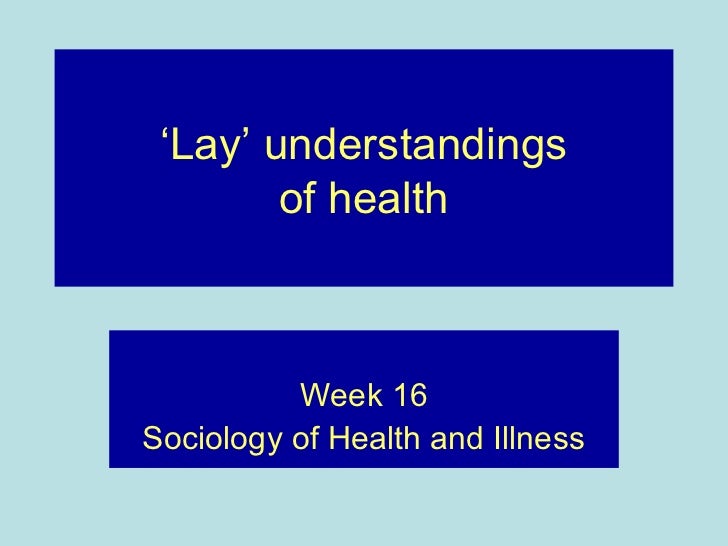 ‘Lay’ understandings of health

Week 16
Sociology of Health and Illness